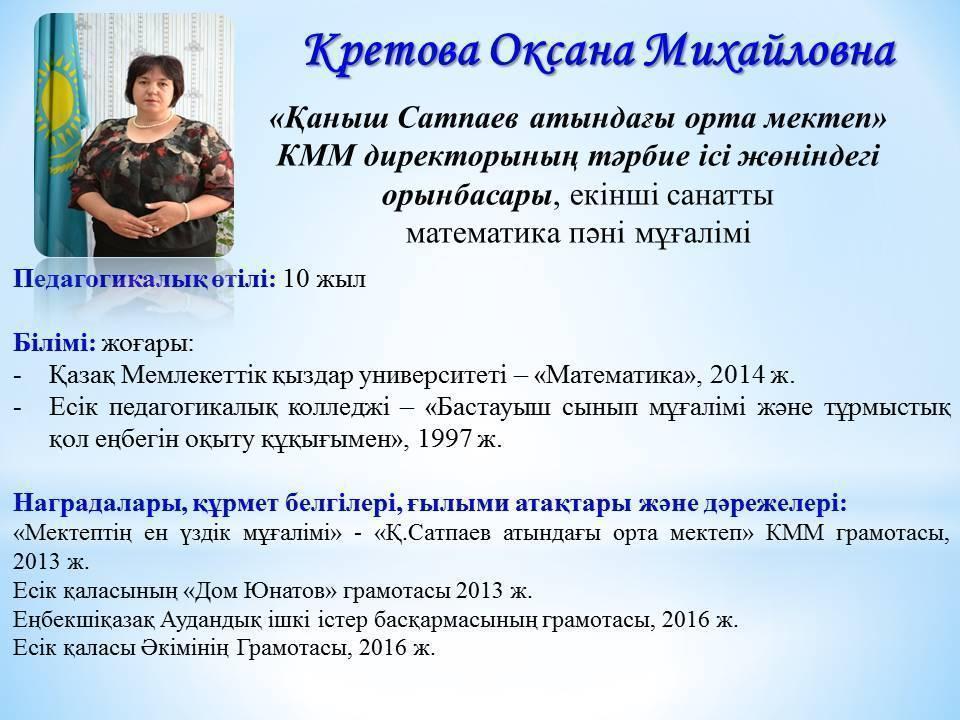 Кретова Оксана Михайловна

«Қаныш Сатпаев атындағы орта мектеп» КММ директорының тәрбие ісі жөніндегі орынбасары, екінші санатты математика пәні мұғалімі

Педагогикалық өтілі: 10 жыл

Білімі: жоғары:
- Қазақ Мемлекеттік қыздар университеті – «Математика», 2014 ж.
- Есік педагогикалық колледжі – «Бастауыш сынып мұғалімі және тұрмыстық қол еңбегін оқыту құқығымен», 1997 ж.

Наградалары, құрмет белгілері, ғылыми атақтары және дәрежелері:
«Мектептің ен үздік мұғалімі» - «Қ.Сатпаев атындағы орта мектеп» КММ грамотасы, 2013 ж.
Есік қаласының «Дом Юнатов» грамотасы 2013 ж.
Еңбекшіқазақ Аудандық ішкі істер басқармасының грамотасы, 2016 ж.
Есік қаласы Әкімінің Грамотасы, 2016 ж.